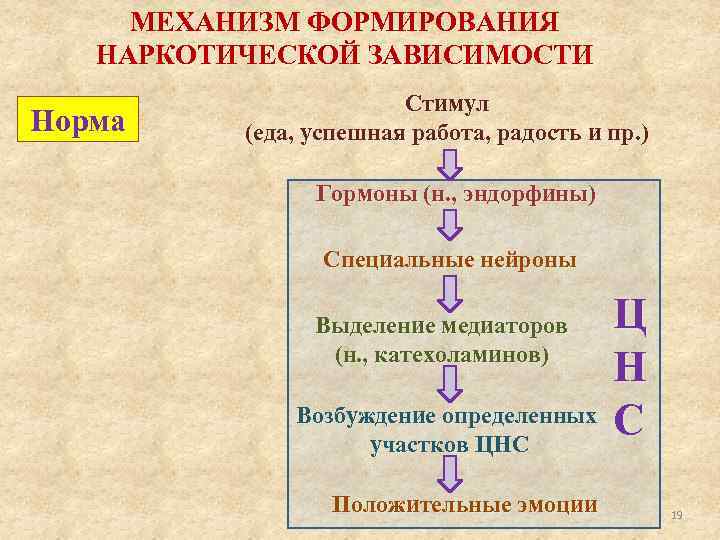 МЕХАНИЗМ ФОРМИРОВАНИЯ НАРКОТИЧЕСКОЙ ЗАВИСИМОСТИ

Норма

Стимул
(еда, успешная работа, радость и пр.)

Гормоны (н., эндорфины)

Специальные нейроны

Выделение медиаторов
(н., катехоламинов)

Возбуждение определенных участков ЦНС

Положительные эмоции

Ц
Н
С

19